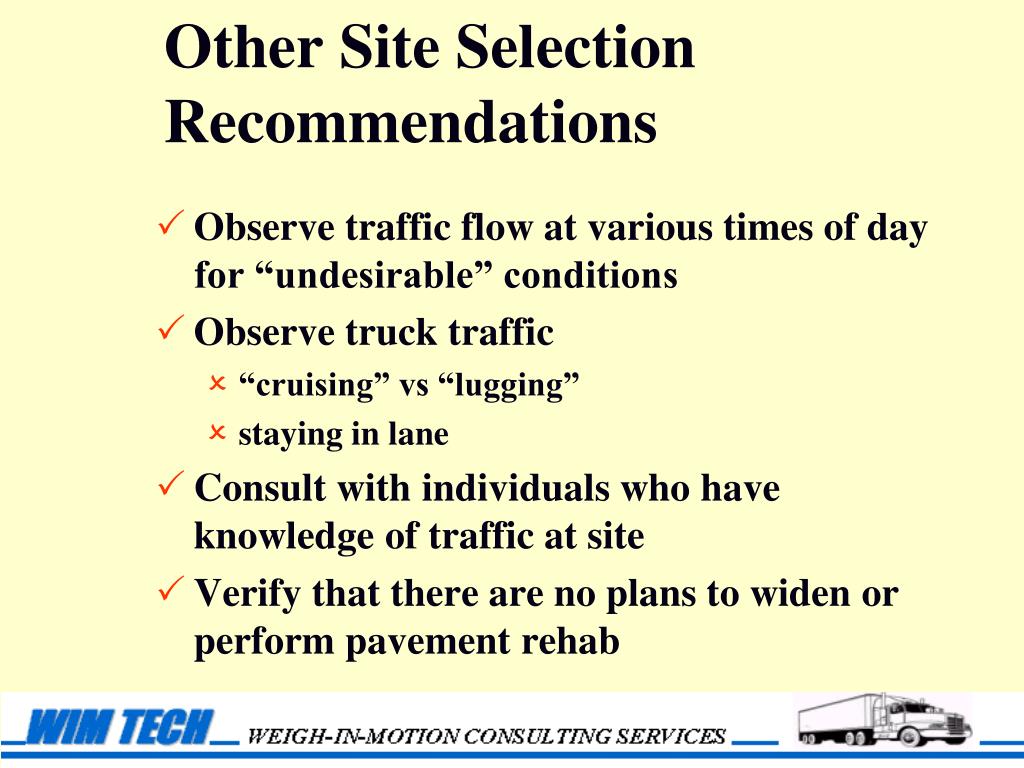 Other Site Selection Recommendations

✓ Observe traffic flow at various times of day for “undesirable” conditions

✓ Observe truck traffic
× “cruising” vs “lugging”
× staying in lane

✓ Consult with individuals who have knowledge of traffic at site

✓ Verify that there are no plans to widen or perform pavement rehab

WIM TECH WEIGH-IN-MOTION CONSULTING SERVICES